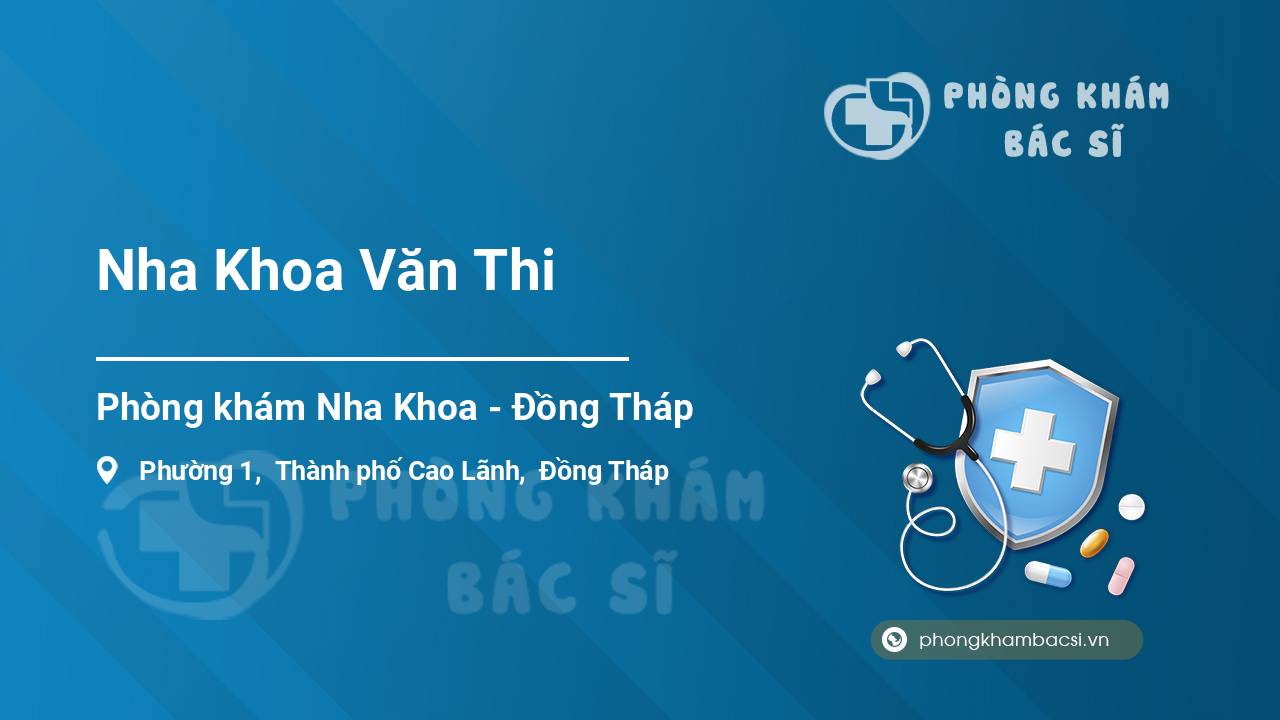 PHÒNG KHÁM
BÁC SĨ

Nha Khoa Văn Thi

Phòng khám Nha Khoa - Đồng Tháp

Phường 1, Thành phố Cao Lãnh, Đồng Tháp

PHÒNG KHÁM
BÁC SĨ

phongkhambacsi.vn